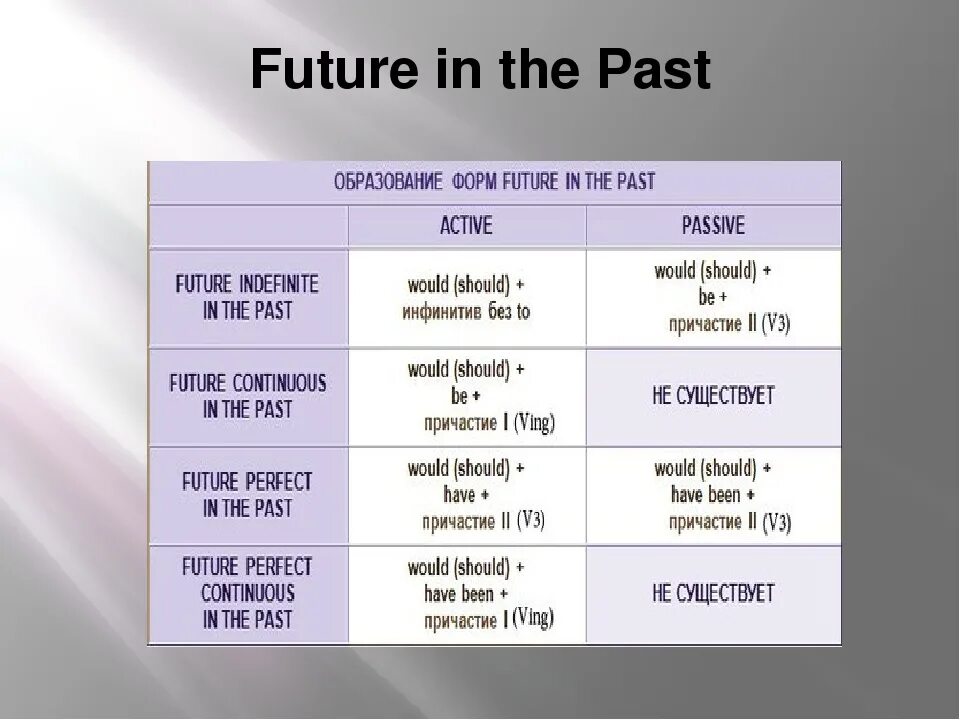 Future in the Past

ОБРАЗОВАНИЕ ФОРМ FUTURE IN THE PAST

| | ACTIVE | PASSIVE |
|---|---|---|
| FUTURE INDEFINITE IN THE PAST | would (should) + инфинитив без to | would (should) + be + причастие II (V3) |
| FUTURE CONTINUOUS IN THE PAST | would (should) + be + причастие I (Ving) | НЕ СУЩЕСТВУЕТ |
| FUTURE PERFECT IN THE PAST | would (should) + have + причастие II (V3) | would (should) + have been + причастие II (V3) |
| FUTURE PERFECT CONTINUOUS IN THE PAST | would (should) + have been + причастие I (Ving) | НЕ СУЩЕСТВУЕТ |